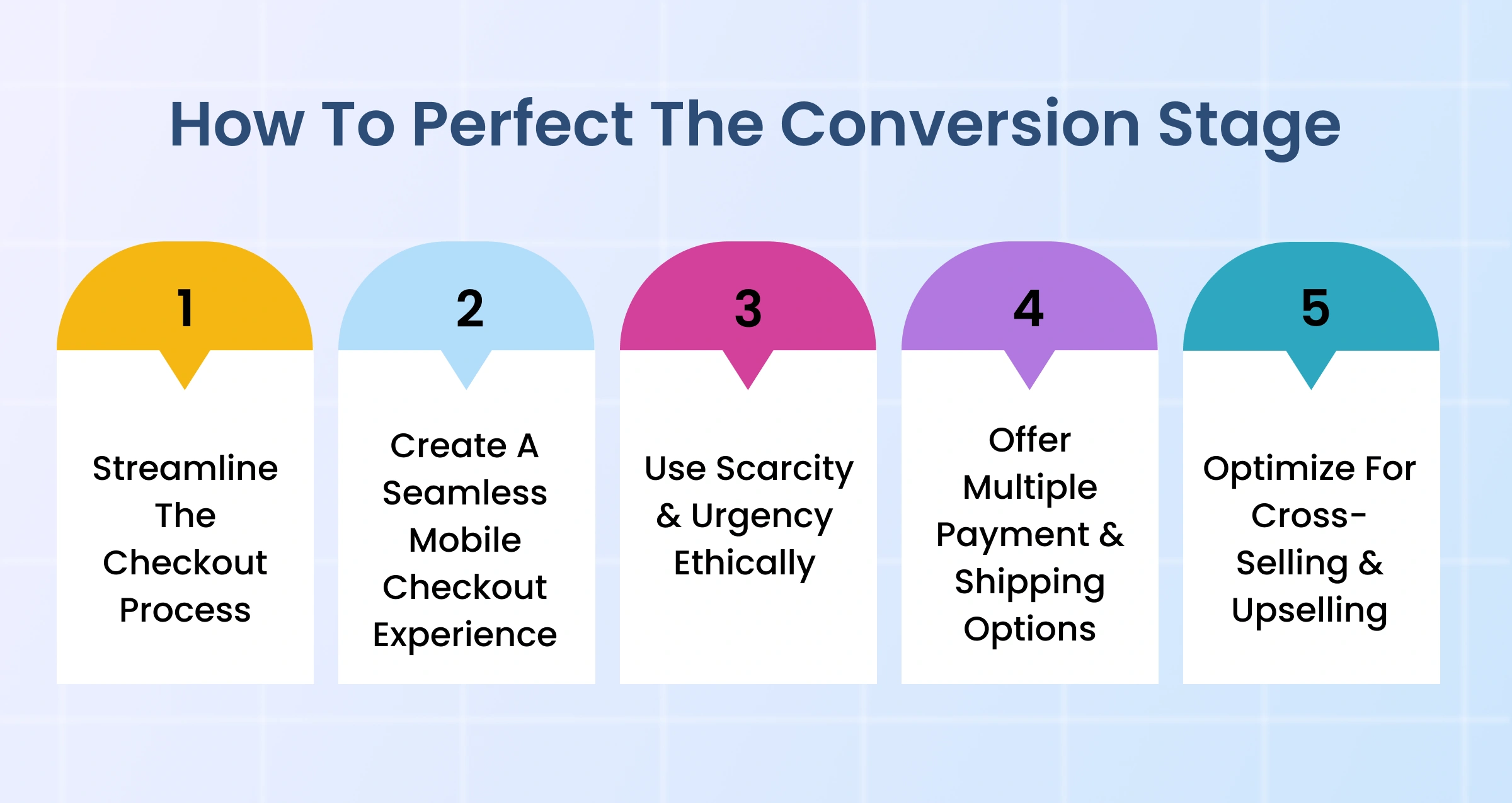 How To Perfect The Conversion Stage

1

Streamline The Checkout Process

2

Create A Seamless Mobile Checkout Experience

3

Use Scarcity & Urgency Ethically

4

Offer Multiple Payment & Shipping Options

5

Optimize For Cross-Selling & Upselling